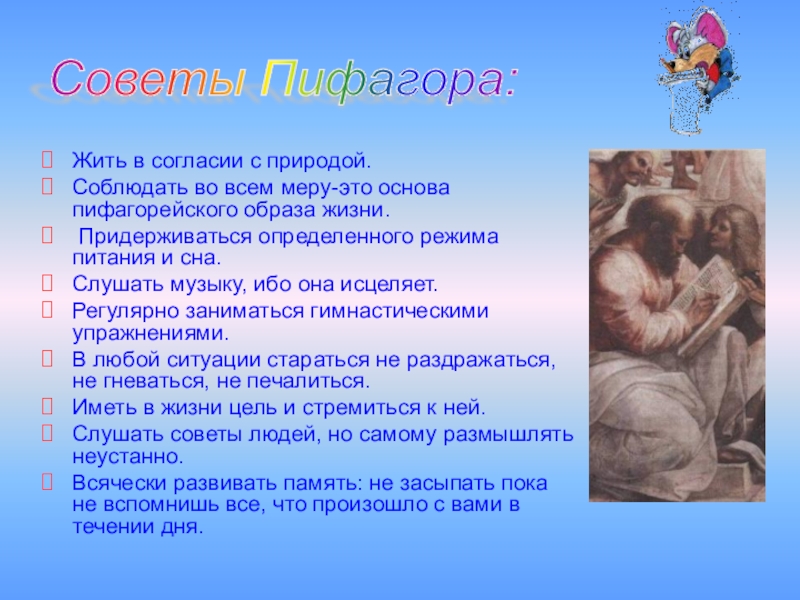 Советы Пифагора:

Жить в согласии с природой.

Соблюдать во всем меру-это основа пифагорейского образа жизни.

Придерживаться определенного режима питания и сна.

Слушать музыку, ибо она исцеляет.

Регулярно заниматься гимнастическими упражнениями.

В любой ситуации стараться не раздражаться, не гневаться, не печалиться.

Иметь в жизни цель и стремиться к ней.

Слушать советы людей, но самому размышлять неустанно.

Всячески развивать память: не засыпать пока не вспомнишь все, что произошло с вами в течении дня.